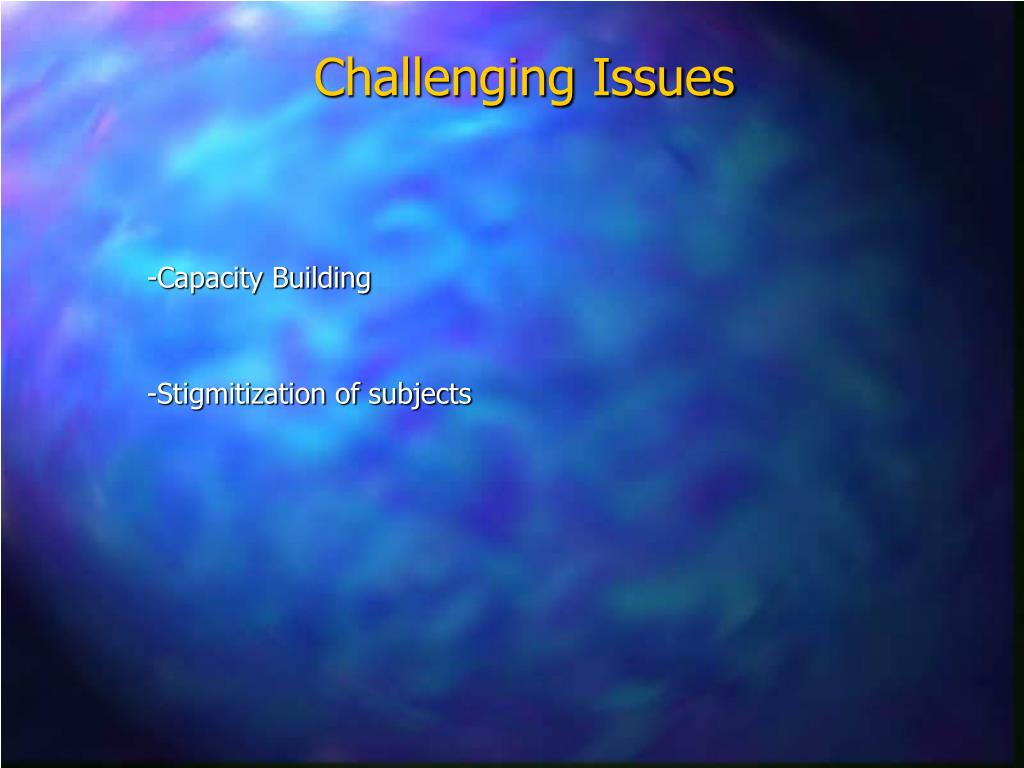 Challenging Issues

-Capacity Building

-Stigmitization of subjects